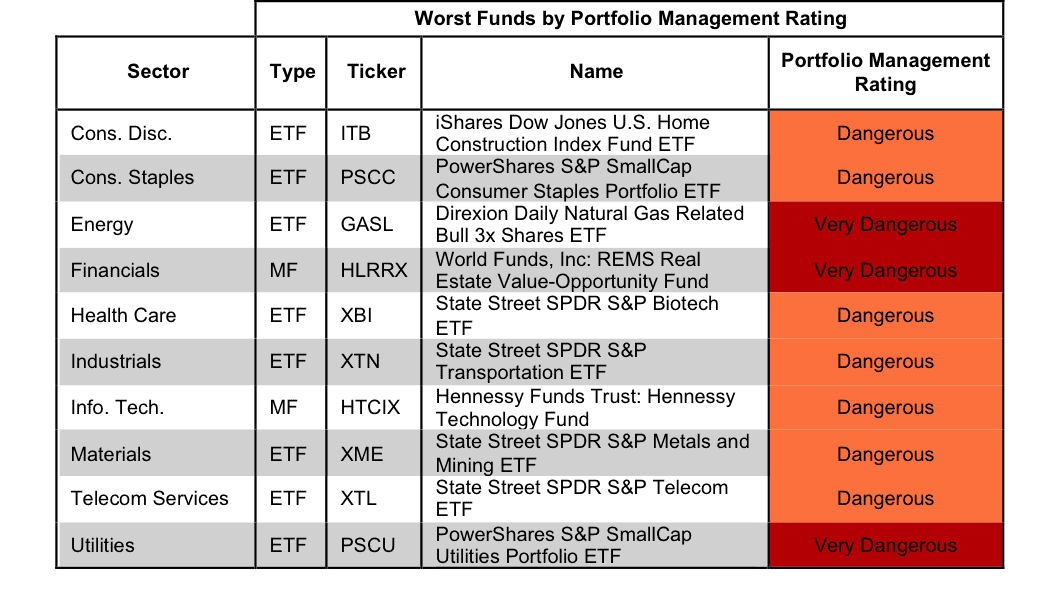 Worst Funds by Portfolio Management Rating

| Sector | Type | Ticker | Name | Portfolio Management Rating |
|---|---|---|---|---|
| Cons. Disc. | ETF | ITB | iShares Dow Jones U.S. Home Construction Index Fund ETF | Dangerous |
| Cons. Staples | ETF | PSCC | PowerShares S&P SmallCap Consumer Staples Portfolio ETF | Dangerous |
| Energy | ETF | GASL | Direxion Daily Natural Gas Related Bull 3x Shares ETF | Very Dangerous |
| Financials | MF | HLRRX | World Funds, Inc: REMS Real Estate Value-Opportunity Fund | Very Dangerous |
| Health Care | ETF | XBI | State Street SPDR S&P Biotech ETF | Dangerous |
| Industrials | ETF | XTN | State Street SPDR S&P Transportation ETF | Dangerous |
| Info. Tech. | MF | HTCIX | Hennessy Funds Trust: Hennessy Technology Fund | Dangerous |
| Materials | ETF | XME | State Street SPDR S&P Metals and Mining ETF | Dangerous |
| Telecom Services | ETF | XTL | State Street SPDR S&P Telecom ETF | Dangerous |
| Utilities | ETF | PSCU | PowerShares S&P SmallCap Utilities Portfolio ETF | Very Dangerous |